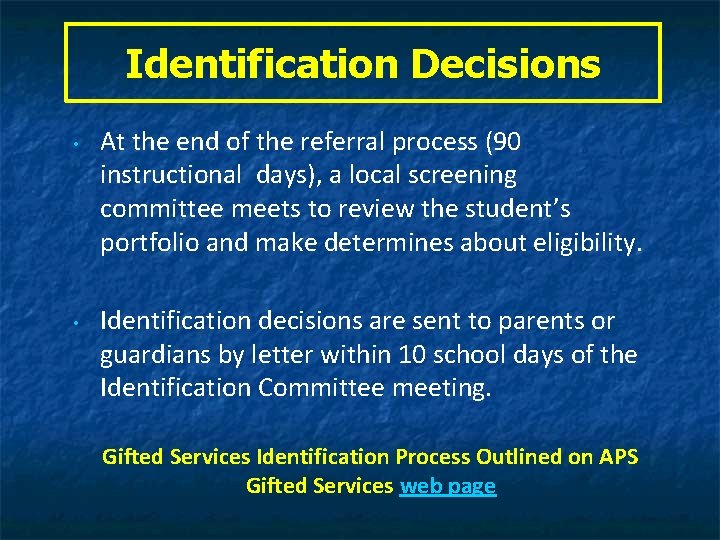 Identification Decisions

• At the end of the referral process (90 instructional days), a local screening committee meets to review the student's portfolio and make determines about eligibility.

• Identification decisions are sent to parents or guardians by letter within 10 school days of the Identification Committee meeting.

Gifted Services Identification Process Outlined on APS Gifted Services web page